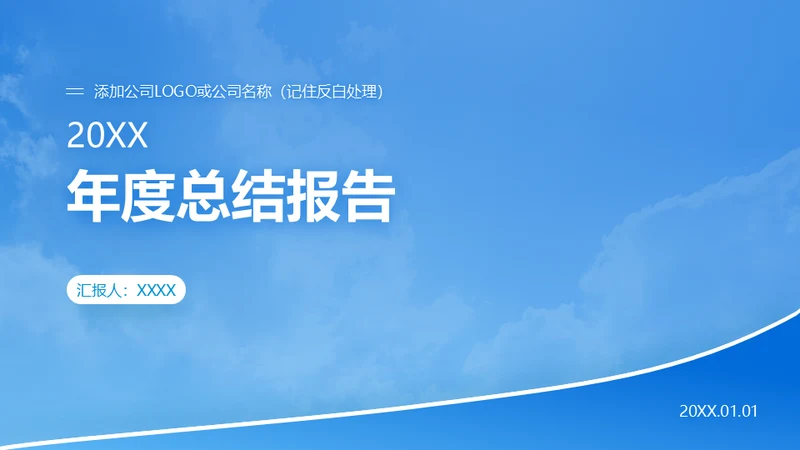 添加公司LOGO或公司名称（记住反白处理）

20XX

年度总结报告

汇报人：XXXX

20XX.01.01